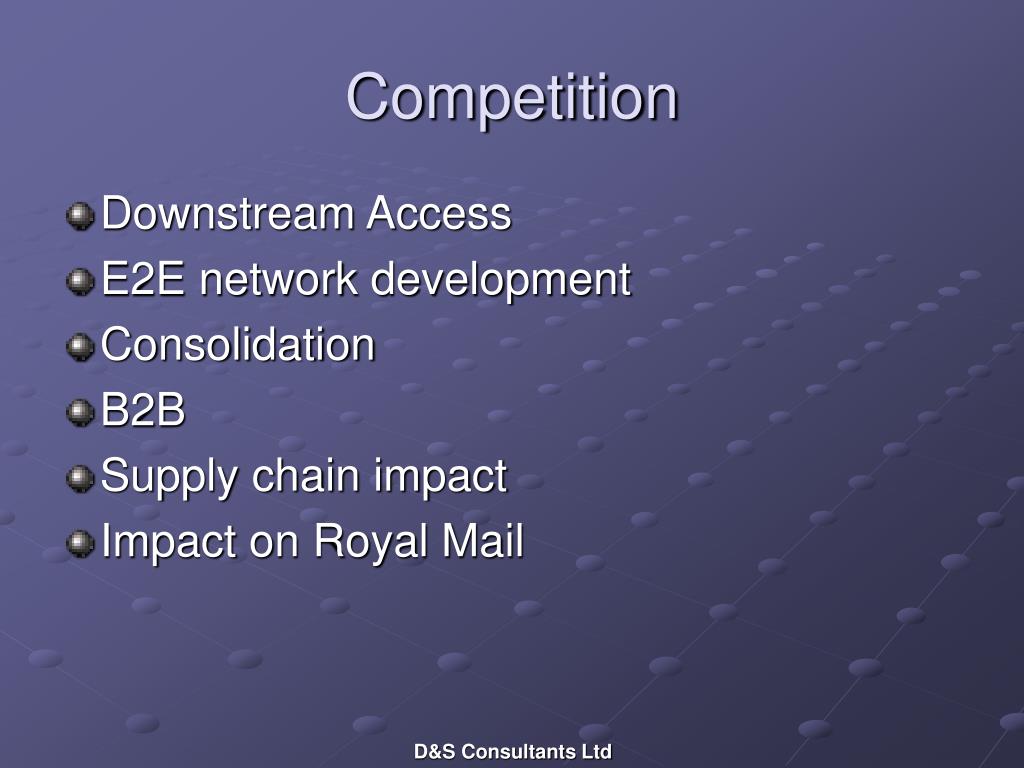 Competition

Downstream Access
E2E network development
Consolidation
B2B
Supply chain impact
Impact on Royal Mail

D&S Consultants Ltd